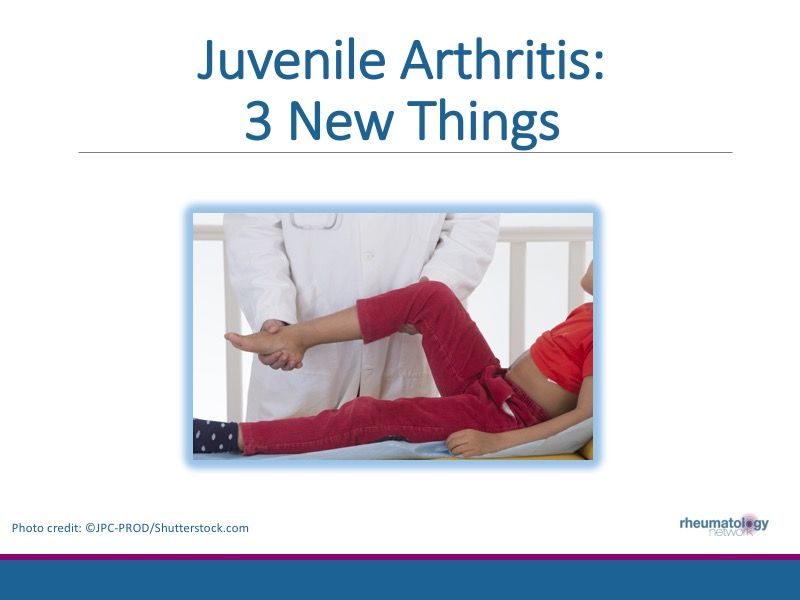 Juvenile Arthritis:
3 New Things

Photo credit: ©JPC-PROD/Shutterstock.com

rheumatology network